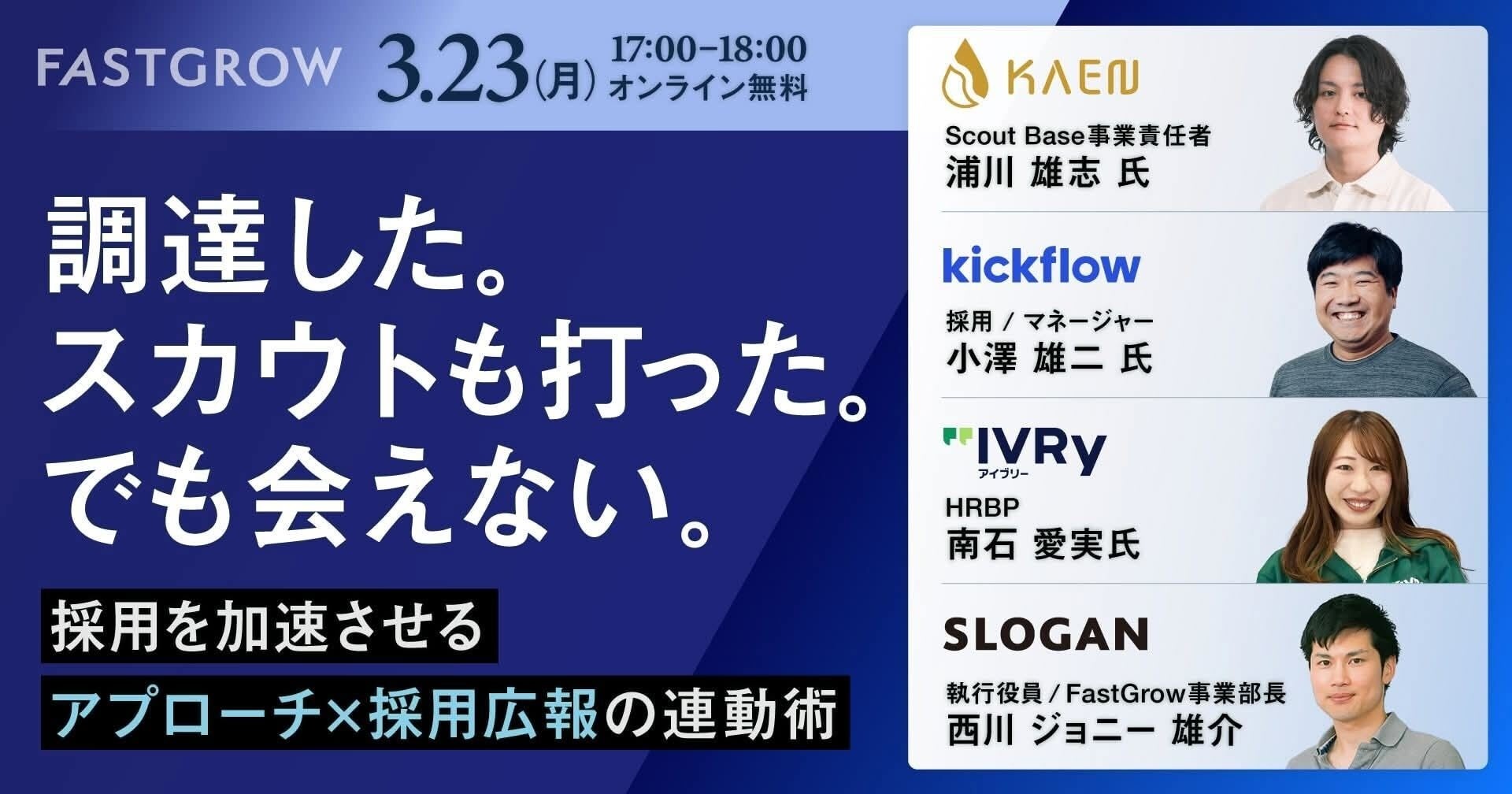 FASTGROW 3.23(月) 17:00–18:00 オンライン無料

調達した。
スカウトも打った。
でも会えない。

採用を加速させる
アプローチ×採用広報の連動術

KAEN
Scout Base事業責任者
浦川 雄志 氏

kickflow
採用 / マネージャー
小澤 雄二 氏

IVRy
アイブリー
HRBP
南石 愛実氏

SLOGAN
執行役員 / FastGrow事業部長
西川 ジョニー 雄介